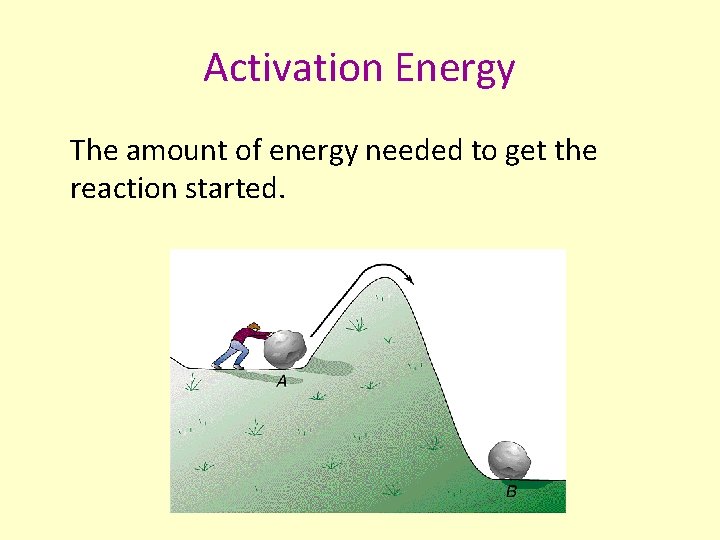 Activation Energy

The amount of energy needed to get the reaction started.

A

B